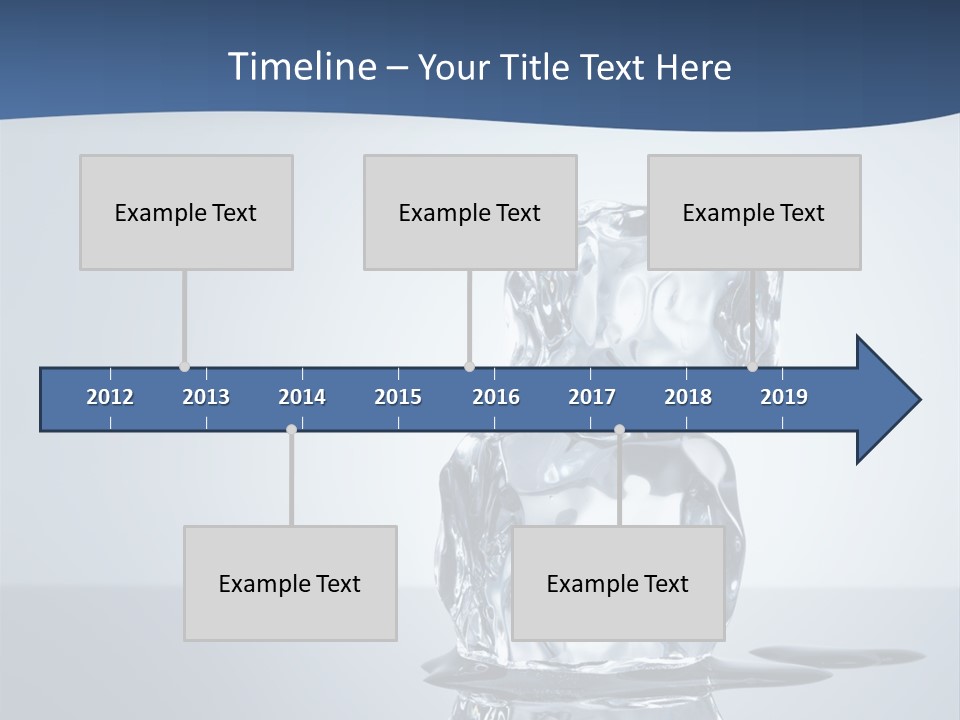 Timeline – Your Title Text Here

Example Text

Example Text

Example Text

2012 2013 2014 2015 2016 2017 2018 2019

Example Text

Example Text